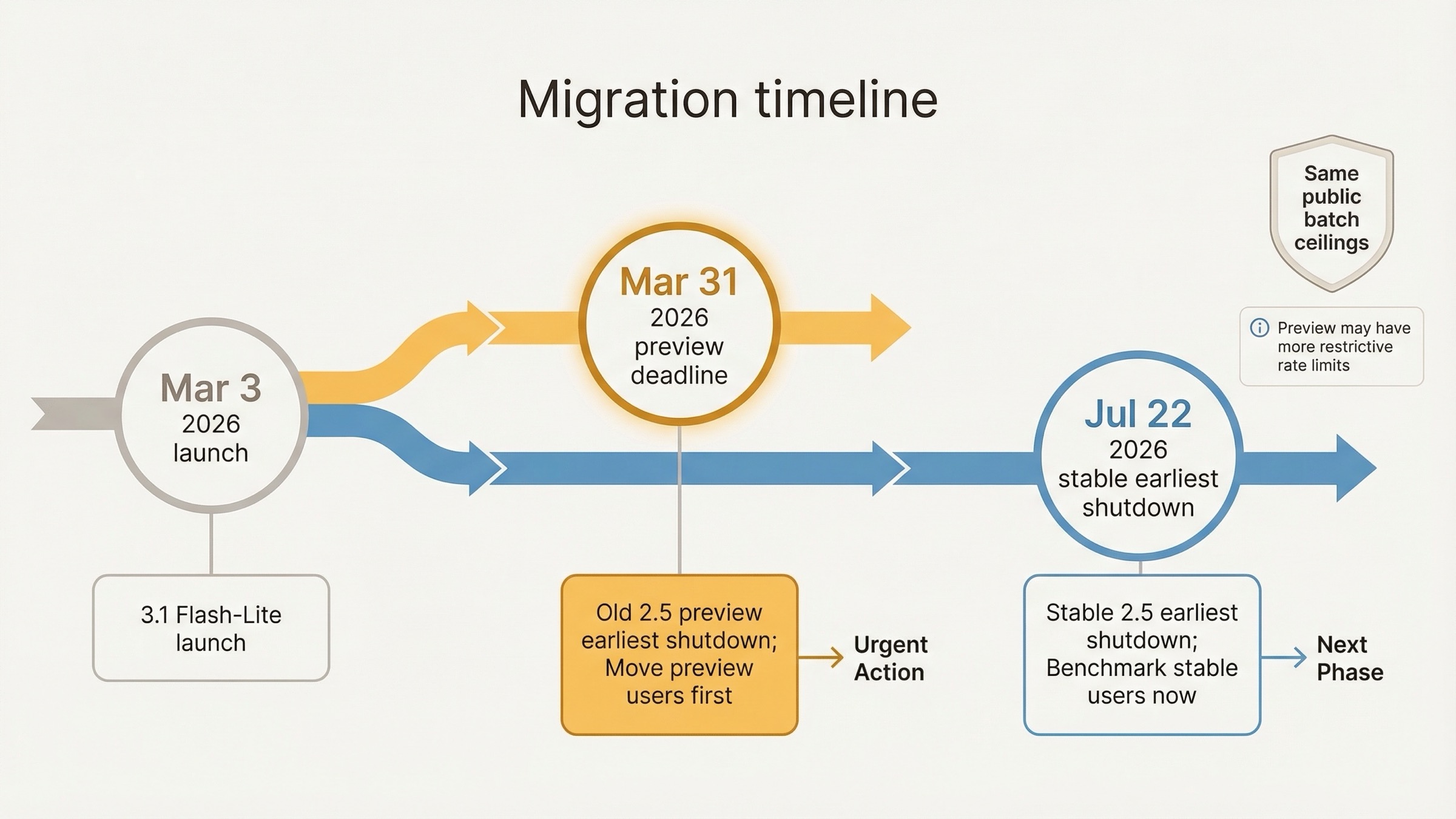 Migration timeline

Same public batch ceilings

Preview may have more restrictive rate limits

Mar 3
2026
launch

Mar 31
2026
preview deadline

Jul 22
2026
stable earliest shutdown

3.1 Flash-Lite launch

Old 2.5 preview earliest shutdown; Move preview users first

Urgent Action

Stable 2.5 earliest shutdown; Benchmark stable users now

Next Phase